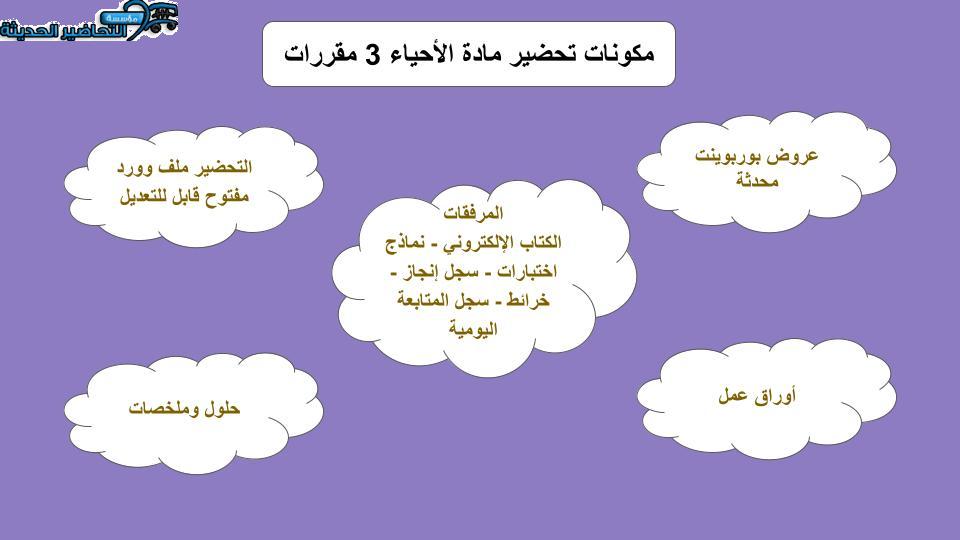 مؤسسة التحاضير الحديثة

مكونات تحضير مادة الأحياء 3 مقررات

عروض بوربوينت محدثة

التحضير ملف وورد مفتوح قابل للتعديل

المرفقات
الكتاب الإلكتروني - نماذج اختبارات - سجل إنجاز - خرائط - سجل المتابعة اليومية

أوراق عمل

حلول وملخصات